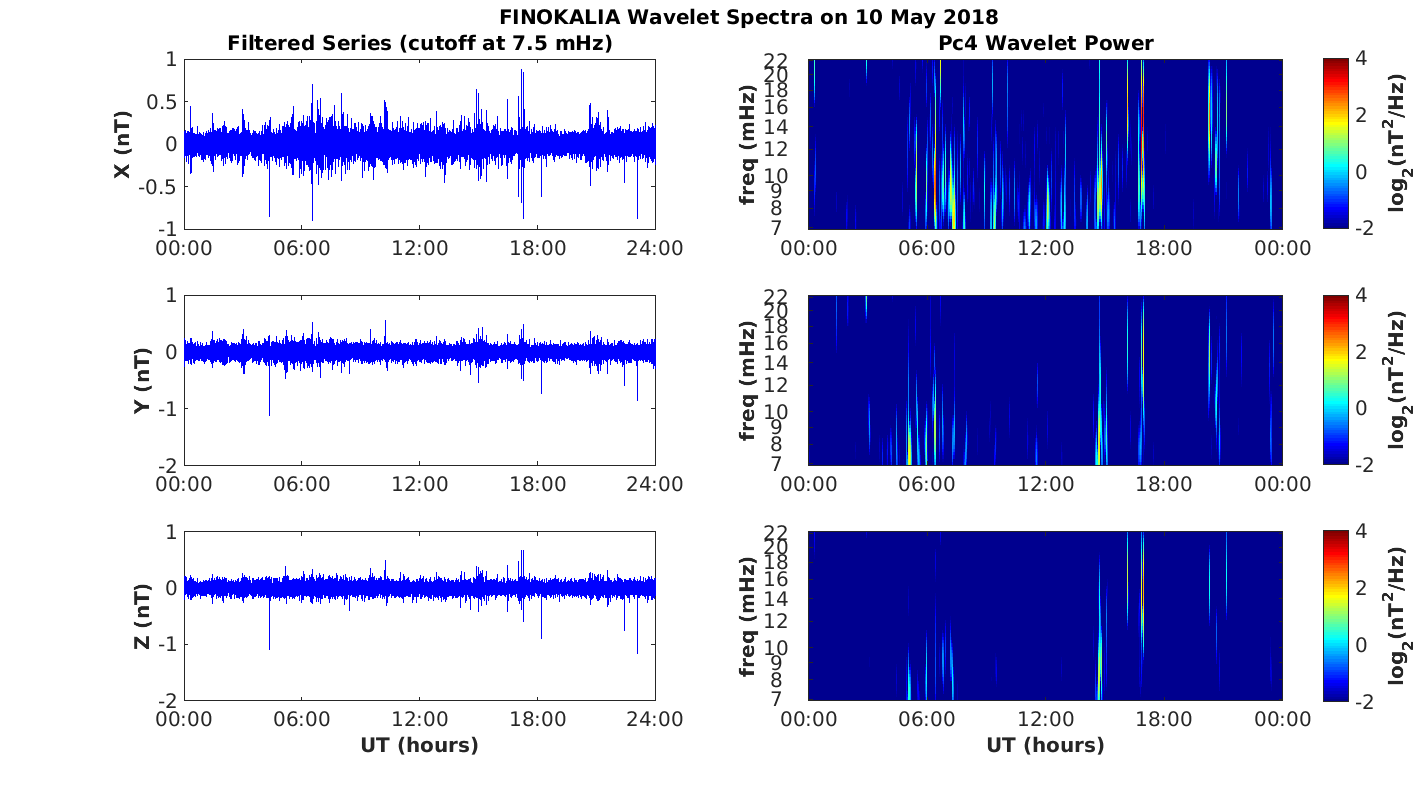 FINOKALIA Wavelet Spectra on 10 May 2018

Filtered Series (cutoff at 7.5 mHz)

X (nT)
1
0.5
0
-0.5
-1
00:00 06:00 12:00 18:00 24:00

Y (nT)
1
0
-1
-2
00:00 06:00 12:00 18:00 24:00

Z (nT)
1
0
-1
-2
00:00 06:00 12:00 18:00 24:00
UT (hours)

Pc4 Wavelet Power

freq (mHz)
22
20
18
16
14
12
10
9
8
7
00:00 06:00 12:00 18:00 00:00
$\log_2(nT^2/Hz)$
4
2
0
-2

freq (mHz)
22
20
18
16
14
12
10
9
8
7
00:00 06:00 12:00 18:00 00:00
$\log_2(nT^2/Hz)$
4
2
0
-2

freq (mHz)
22
20
18
16
14
12
10
9
8
7
00:00 06:00 12:00 18:00 00:00
UT (hours)
$\log_2(nT^2/Hz)$
4
2
0
-2